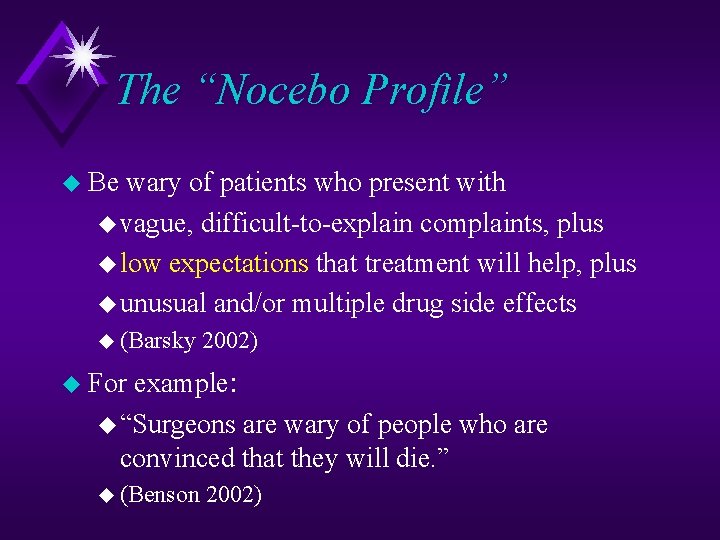 The “Nocebo Profile”

Be wary of patients who present with

vague, difficult-to-explain complaints, plus

low expectations that treatment will help, plus

unusual and/or multiple drug side effects

(Barsky 2002)

For example:

“Surgeons are wary of people who are convinced that they will die.”

(Benson 2002)